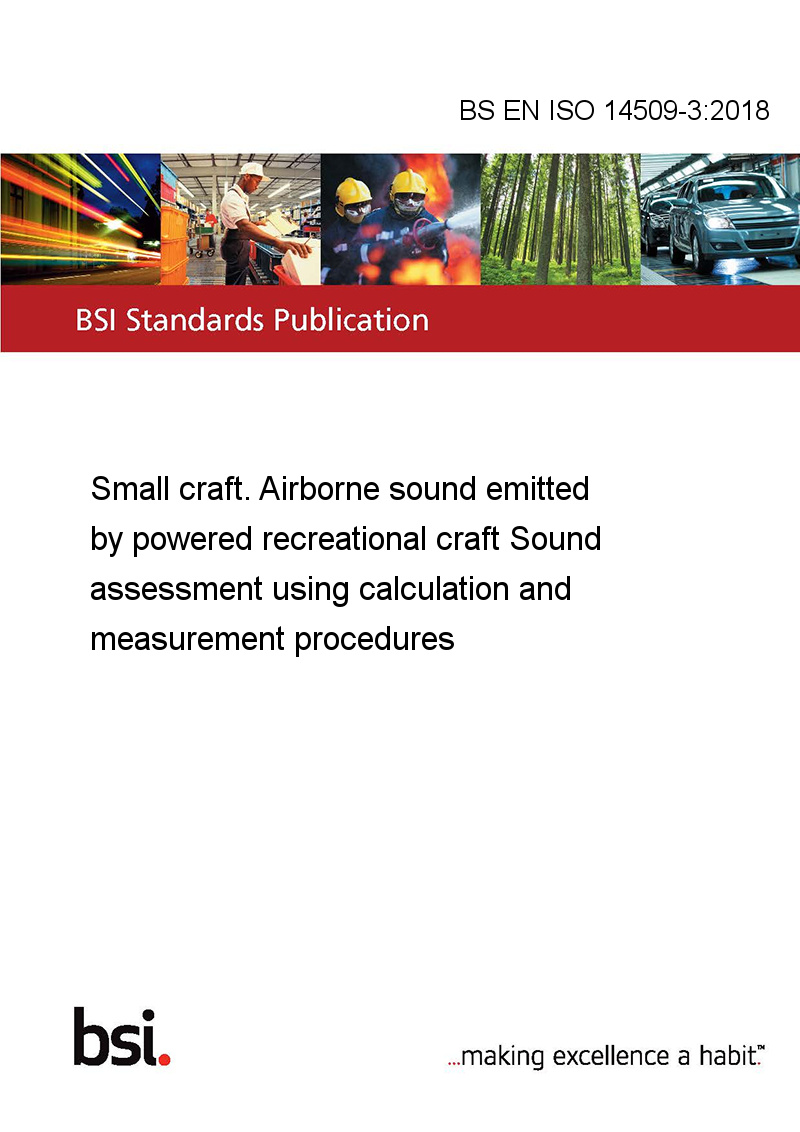 BS EN ISO 14509-3:2018

BSI Standards Publication

Small craft. Airborne sound emitted by powered recreational craft Sound assessment using calculation and measurement procedures

bsi.

...making excellence a habit.™